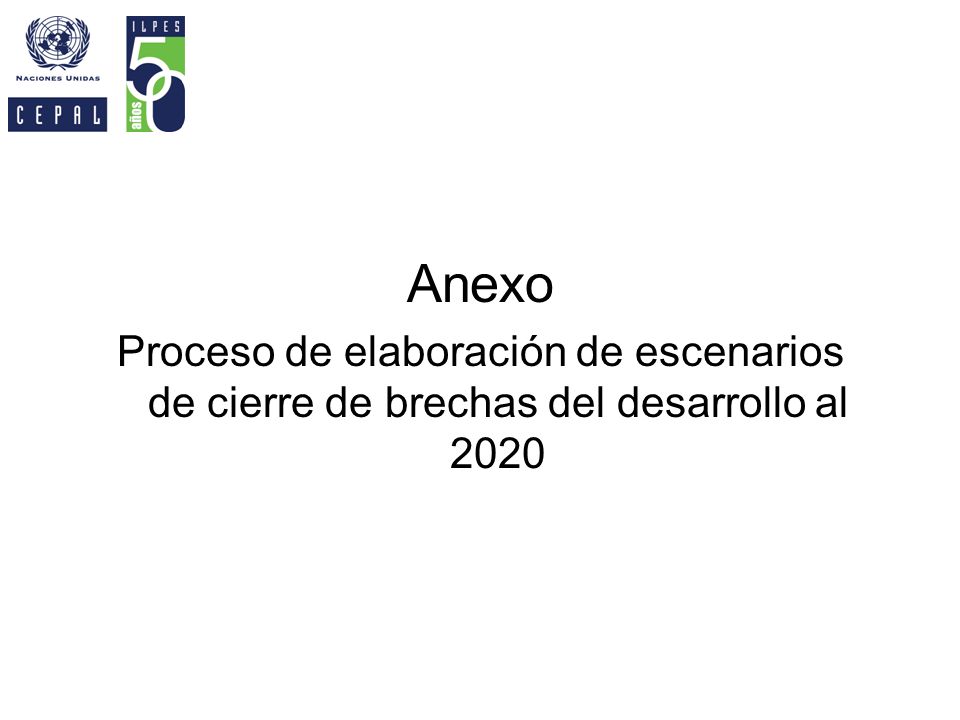 NACIONES UNIDAS
CEPAL

ILPES
50
años

Anexo

Proceso de elaboración de escenarios de cierre de brechas del desarrollo al 2020